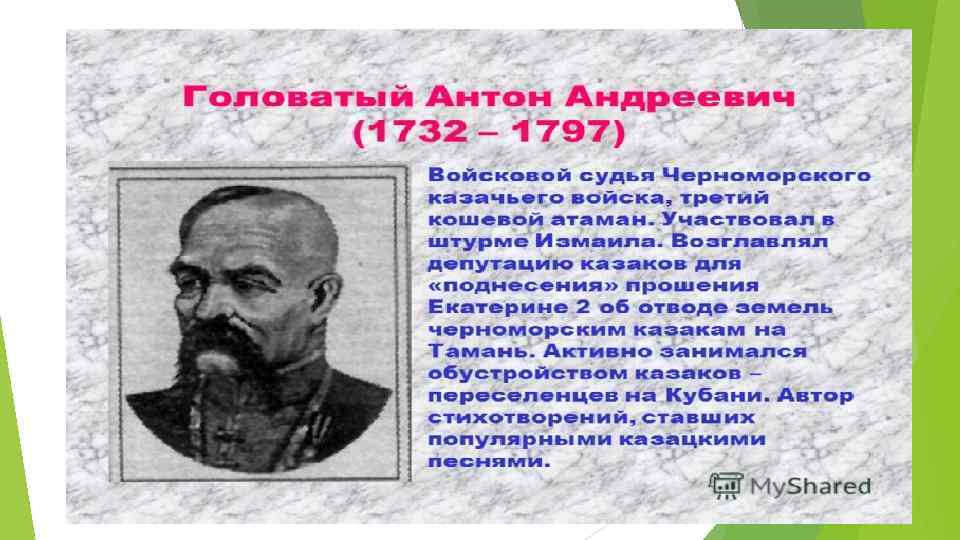 Головатый Антон Андреевич
(1732 – 1797)

Войсковой судья Черноморского казачьего войска, третий кошевой атаман. Участвовал в штурме Измаила. Возглавлял депутацию казаков для «поднесения» прошения Екатерине 2 об отводе земель черноморским казакам на Тамань. Активно занимался обустройством казаков – переселенцев на Кубани. Автор стихотворений, ставших популярными казацкими песнями.

MyShared